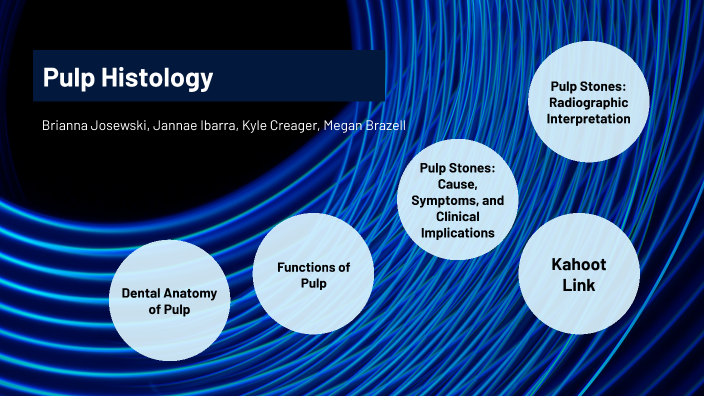 Pulp Histology

Brianna Josewski, Jannae Ibarra, Kyle Creager, Megan Brazell

Dental Anatomy of Pulp

Functions of Pulp

Pulp Stones: Cause, Symptoms, and Clinical Implications

Pulp Stones: Radiographic Interpretation

Kahoot Link